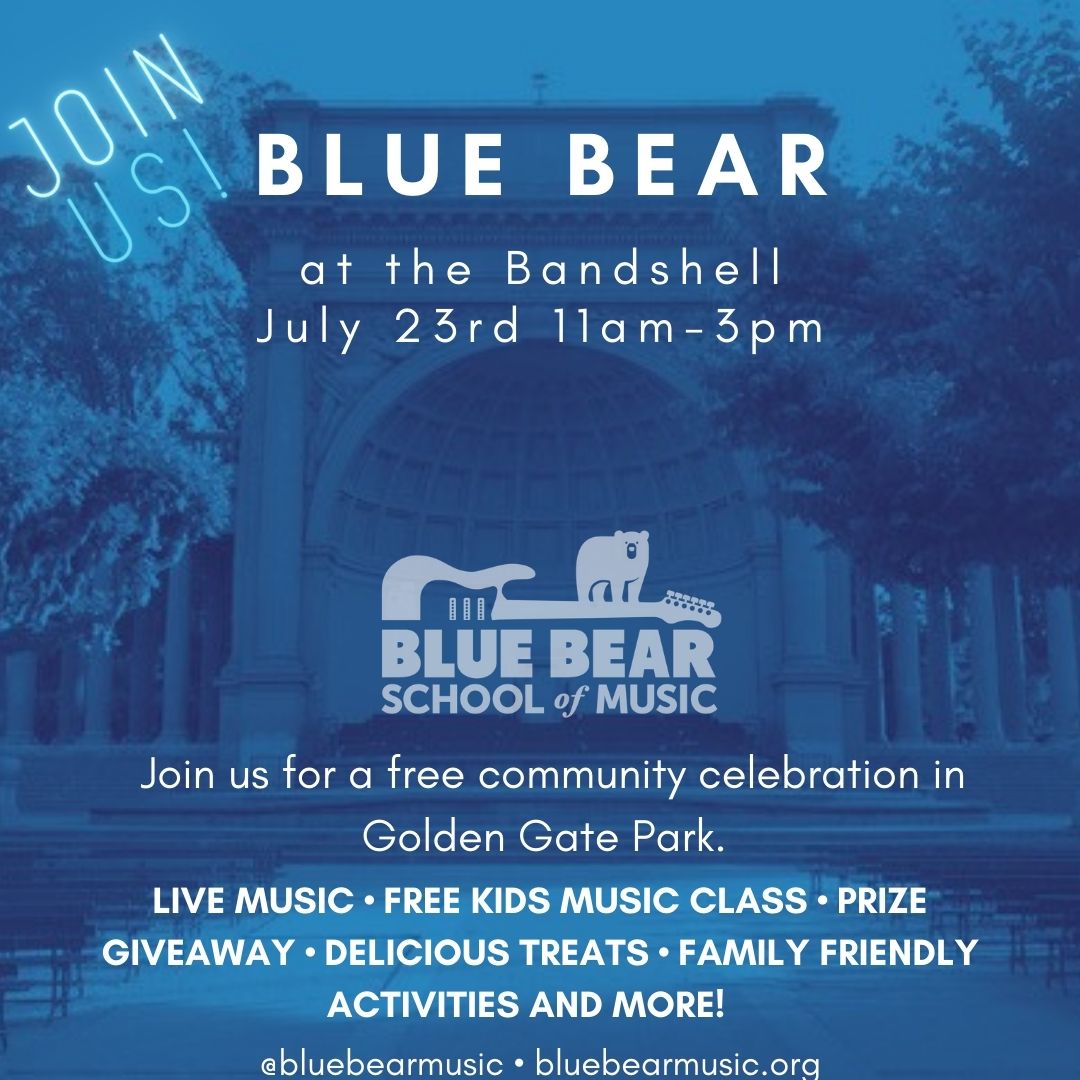 JOIN US!

BLUE BEAR

at the Bandshell
July 23rd 11am-3pm

BLUE BEAR
SCHOOL of MUSIC

Join us for a free community celebration in Golden Gate Park.

LIVE MUSIC • FREE KIDS MUSIC CLASS • PRIZE GIVEAWAY • DELICIOUS TREATS • FAMILY FRIENDLY ACTIVITIES AND MORE!

@bluebearmusic • bluebearmusic.org